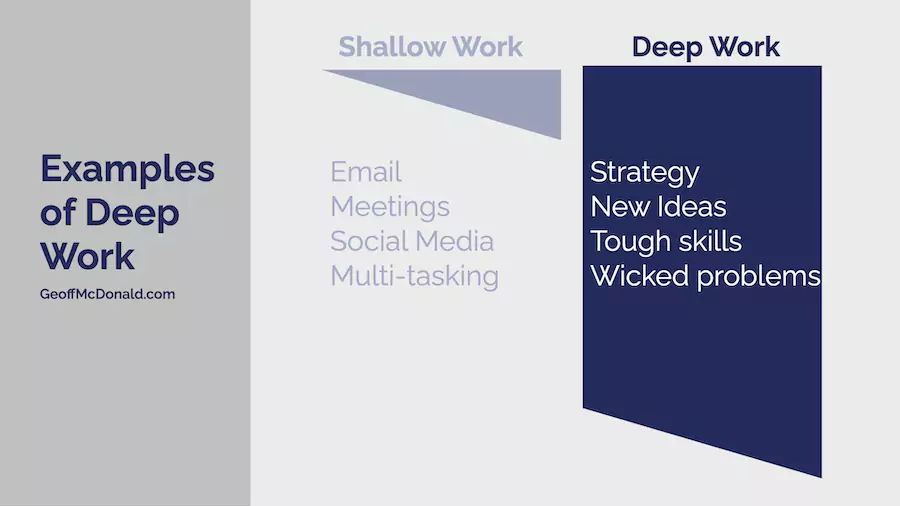 Examples of Deep Work

GeoffMcDonald.com

Shallow Work

Email
Meetings
Social Media
Multi-tasking

Deep Work

Strategy
New Ideas
Tough skills
Wicked problems